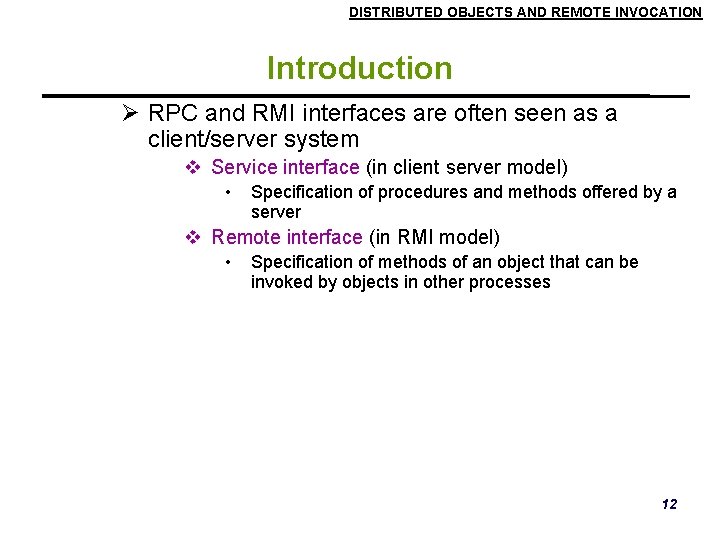 DISTRIBUTED OBJECTS AND REMOTE INVOCATION

Introduction

➢ RPC and RMI interfaces are often seen as a client/server system

❖ Service interface (in client server model)

• Specification of procedures and methods offered by a server

❖ Remote interface (in RMI model)

• Specification of methods of an object that can be invoked by objects in other processes

12